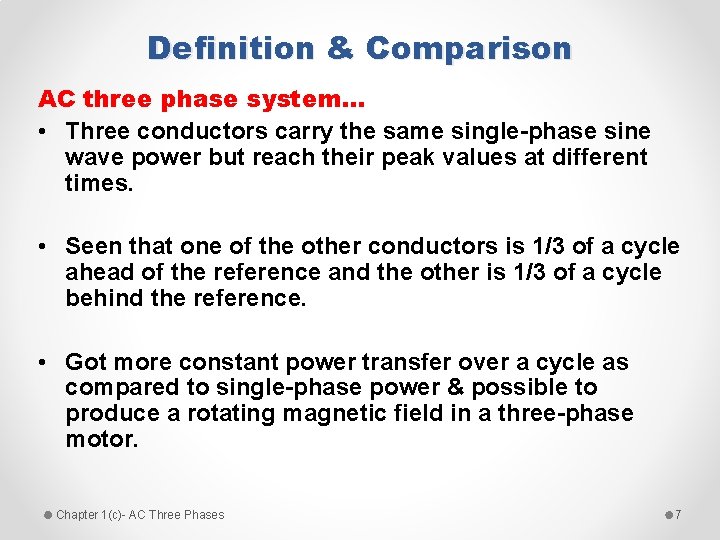 Definition & Comparison

AC three phase system…

• Three conductors carry the same single-phase sine wave power but reach their peak values at different times.

• Seen that one of the other conductors is 1/3 of a cycle ahead of the reference and the other is 1/3 of a cycle behind the reference.

• Got more constant power transfer over a cycle as compared to single-phase power & possible to produce a rotating magnetic field in a three-phase motor.

Chapter 1(c)- AC Three Phases

7